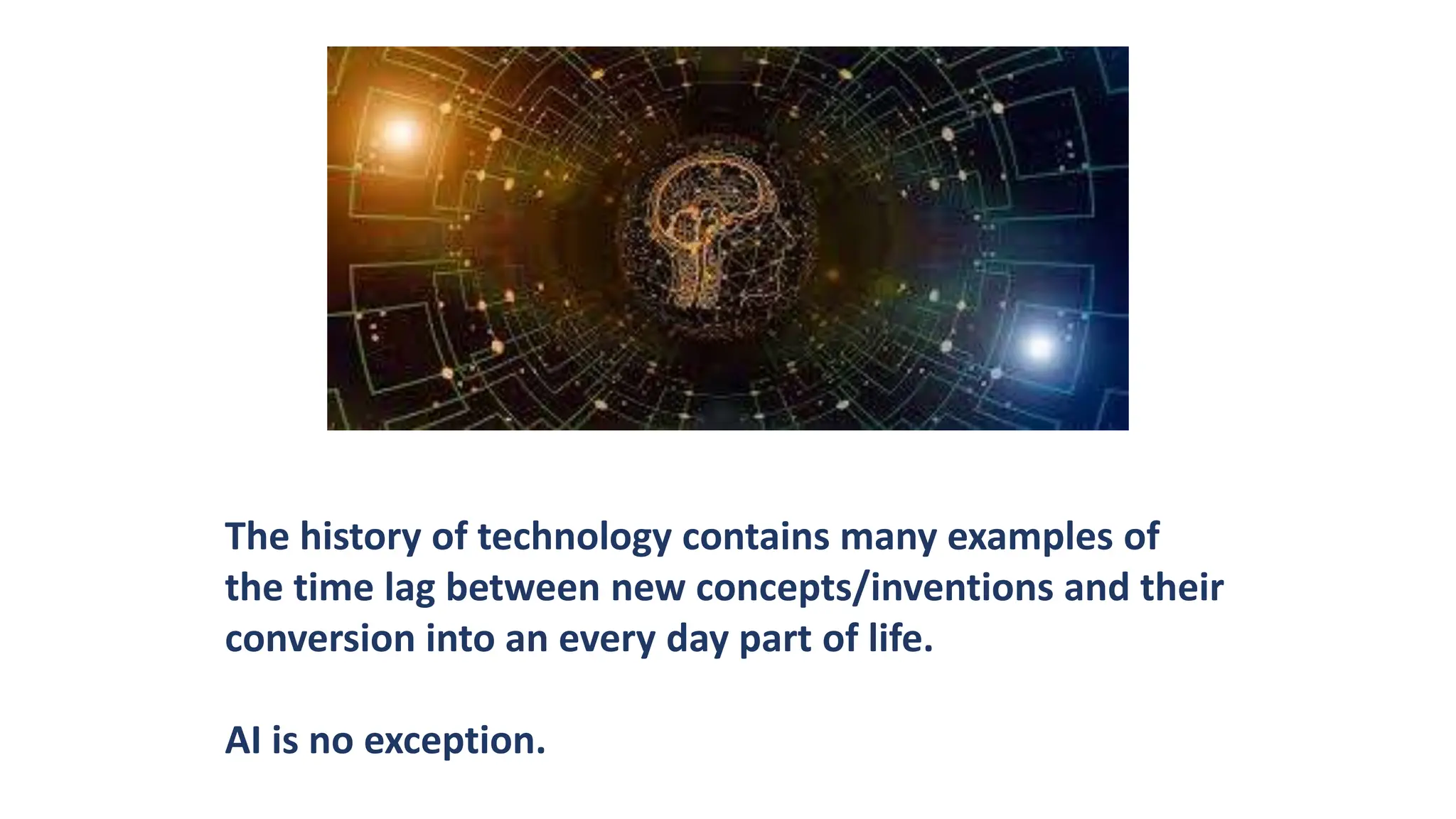 The history of technology contains many examples of the time lag between new concepts/inventions and their conversion into an every day part of life.

AI is no exception.